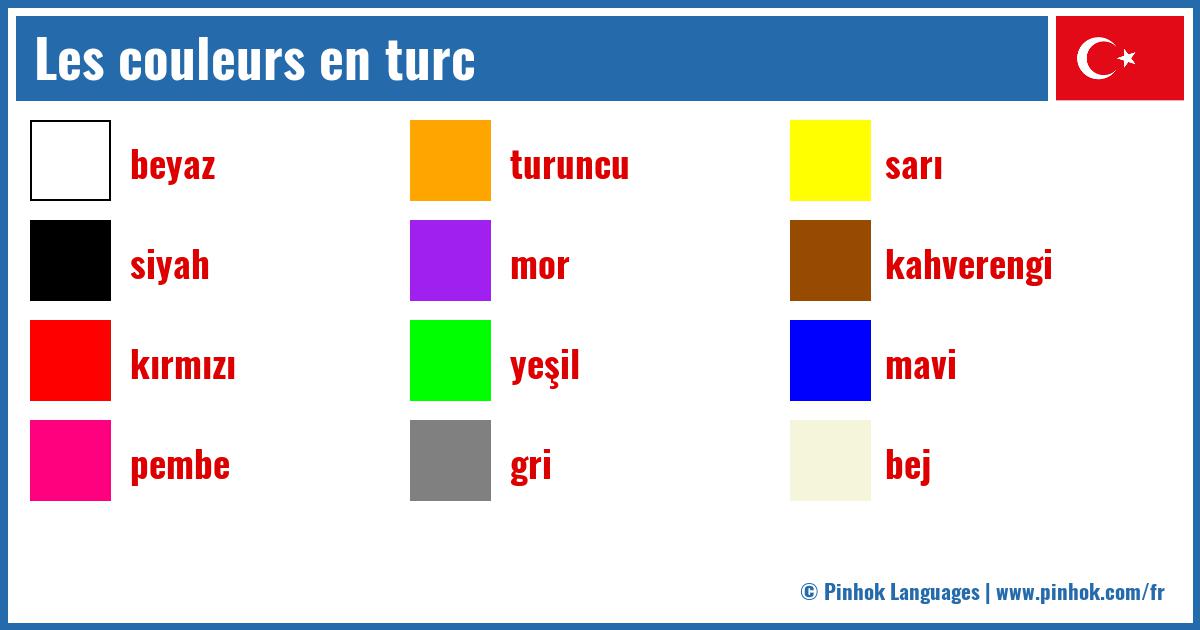 Les couleurs en turc

beyaz

siyah

kırmızı

pembe

turuncu

mor

yeşil

gri

sarı

kahverengi

mavi

bej

© Pinhok Languages | www.pinhok.com/fr